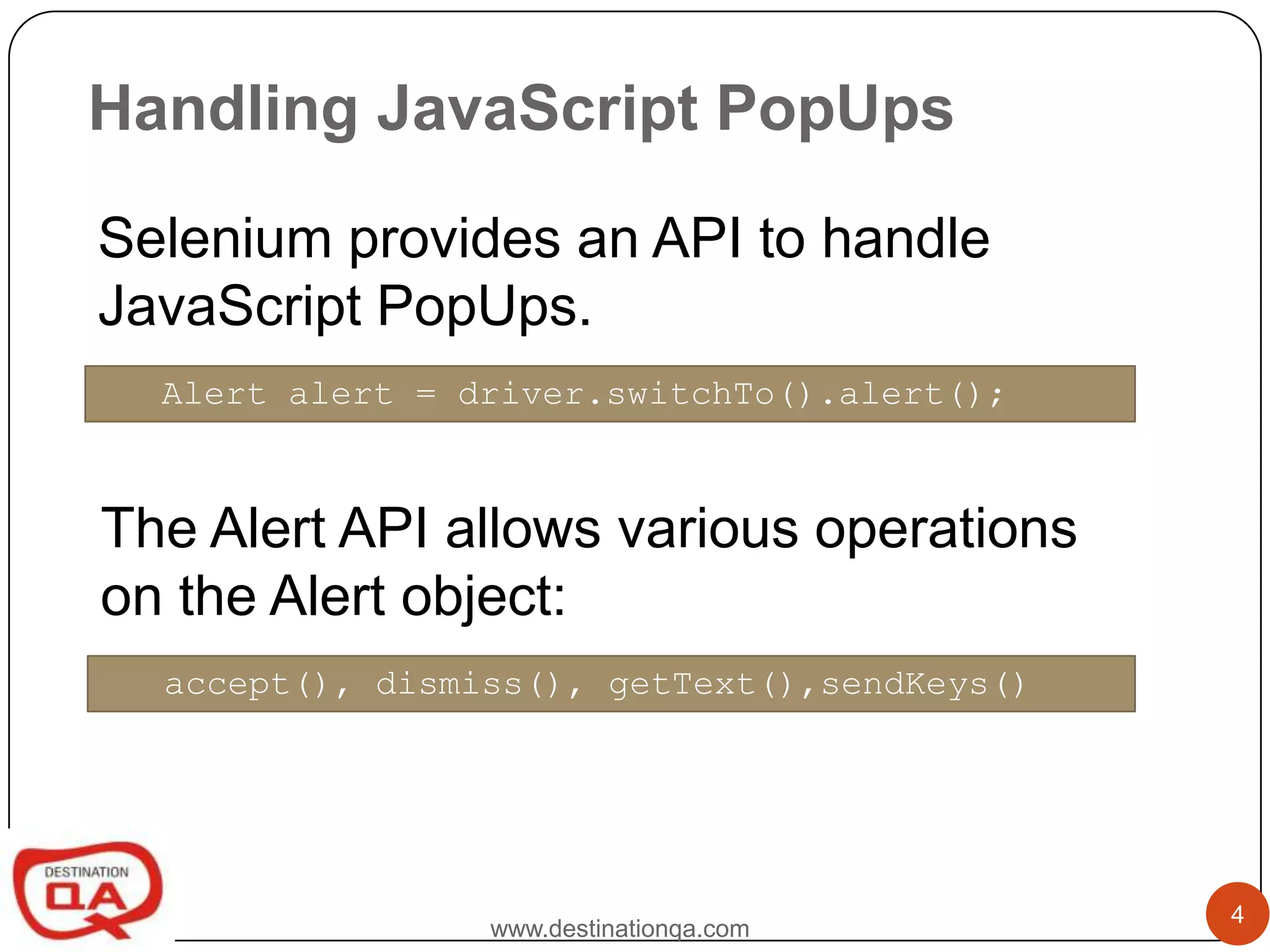 Handling JavaScript PopUps

Selenium provides an API to handle JavaScript PopUps.

Alert alert = driver.switchTo().alert();

The Alert API allows various operations on the Alert object:

accept(), dismiss(), getText(),sendKeys()

DESTINATION QA

www.destinationqa.com

4